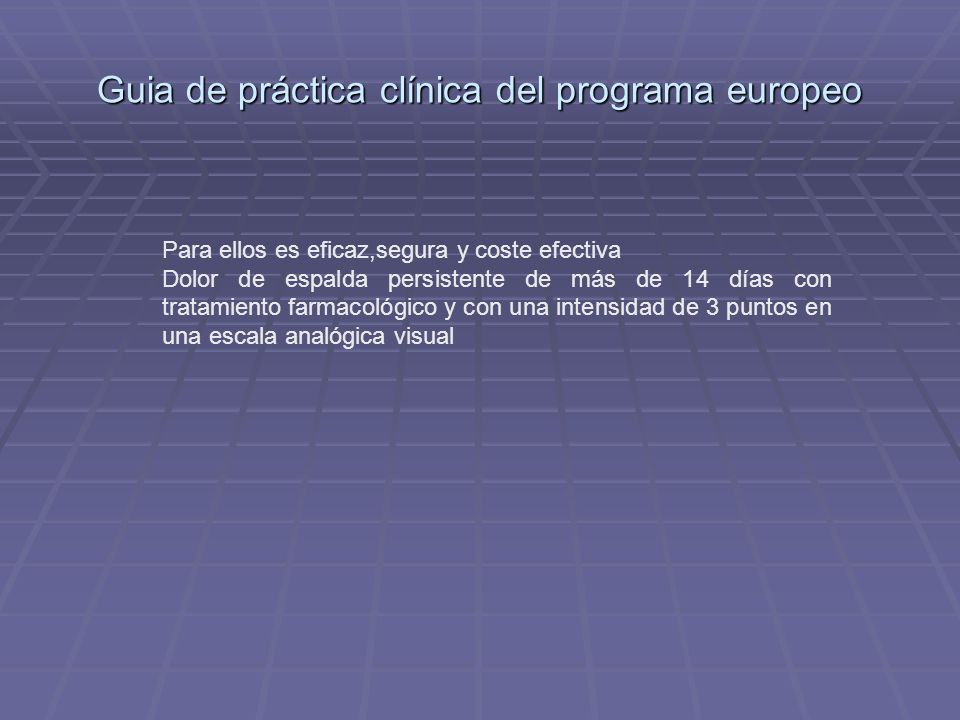 Guia de práctica clínica del programa europeo

Para ellos es eficaz,segura y coste efectiva
Dolor de espalda persistente de más de 14 días con tratamiento farmacológico y con una intensidad de 3 puntos en una escala analógica visual